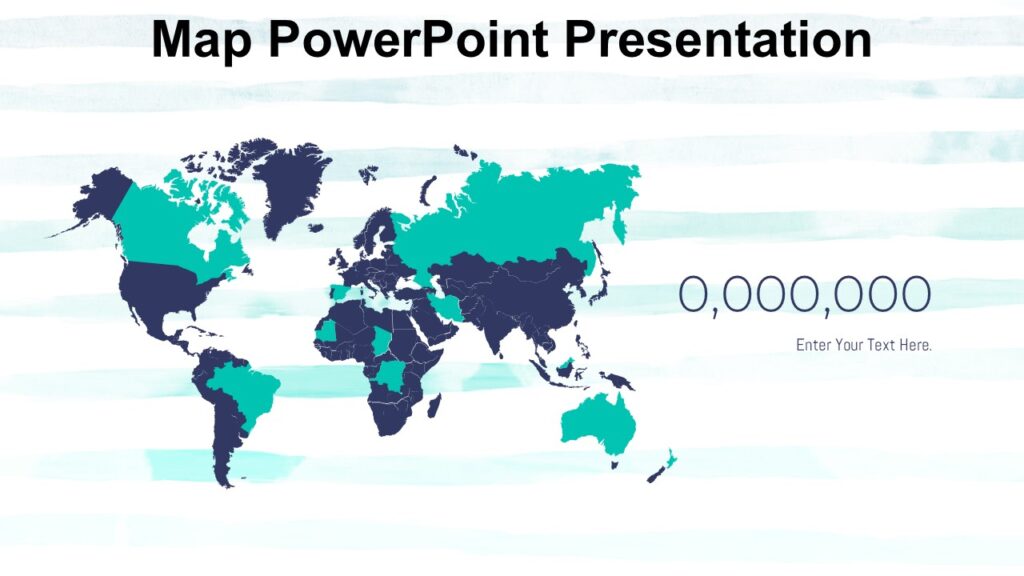 Map PowerPoint Presentation

0,000,000

Enter Your Text Here.